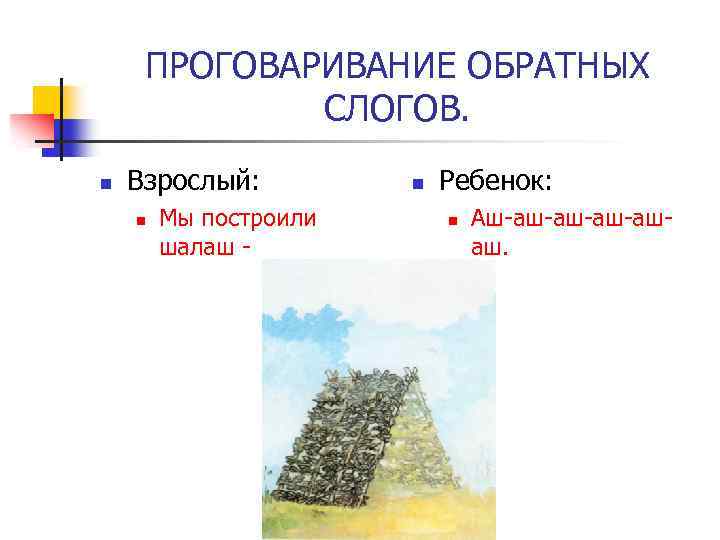 ПРОГОВАРИВАНИЕ ОБРАТНЫХ СЛОГОВ.

Взрослый:

Мы построили шалаш -

Ребенок:

Аш-аш-аш-аш-аш-аш.